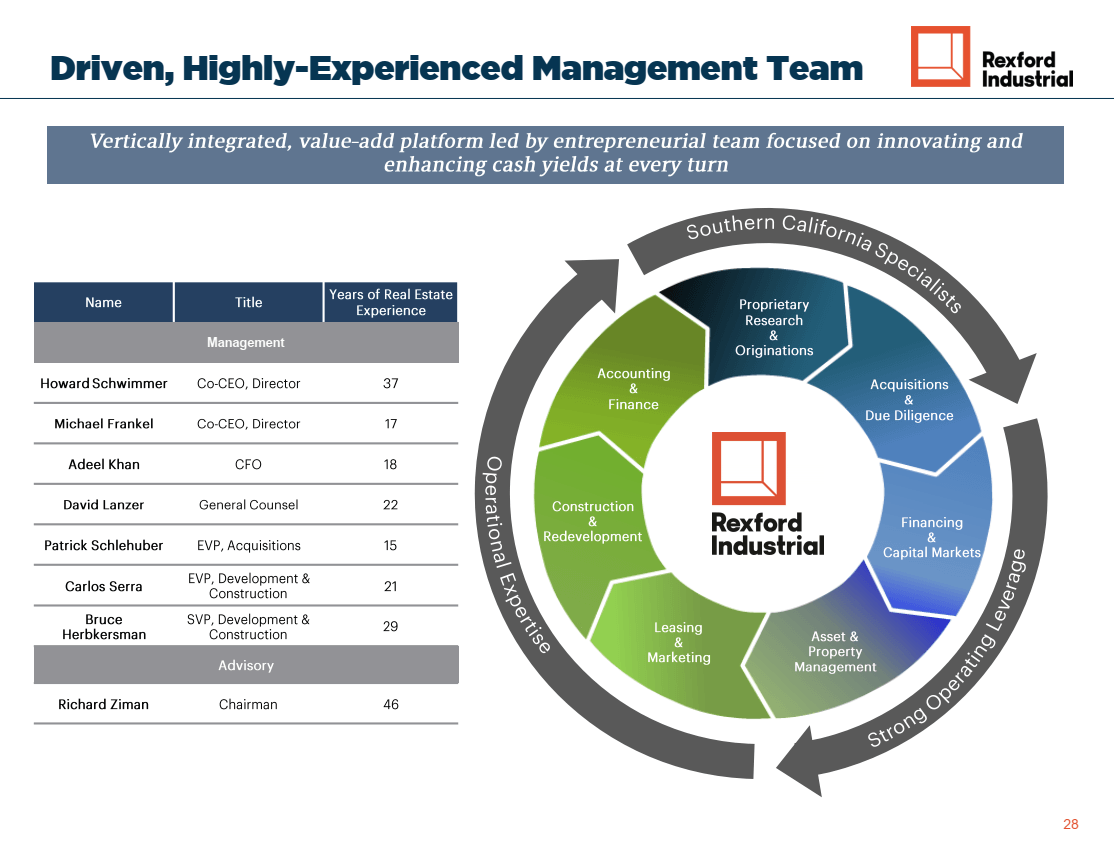 Driven, Highly-Experienced Management Team

Rexford Industrial

Vertically integrated, value-add platform led by entrepreneurial team focused on innovating and enhancing cash yields at every turn

| Name | Title | Years of Real Estate Experience |
|---|---|---|
| Management | | |
| Howard Schwimmer | Co-CEO, Director | 37 |
| Michael Frankel | Co-CEO, Director | 17 |
| Adeel Khan | CFO | 18 |
| David Lanzer | General Counsel | 22 |
| Patrick Schlehuber | EVP, Acquisitions | 15 |
| Carlos Serra | EVP, Development & Construction | 21 |
| Bruce Herbkersman | SVP, Development & Construction | 29 |
| Advisory | | |
| Richard Ziman | Chairman | 46 |

Southern California Specialists

Strong Operating Leverage

Operational Expertise

Proprietary Research & Originations

Acquisitions & Due Diligence

Financing & Capital Markets

Asset & Property Management

Leasing & Marketing

Construction & Redevelopment

Accounting & Finance

Rexford Industrial

28